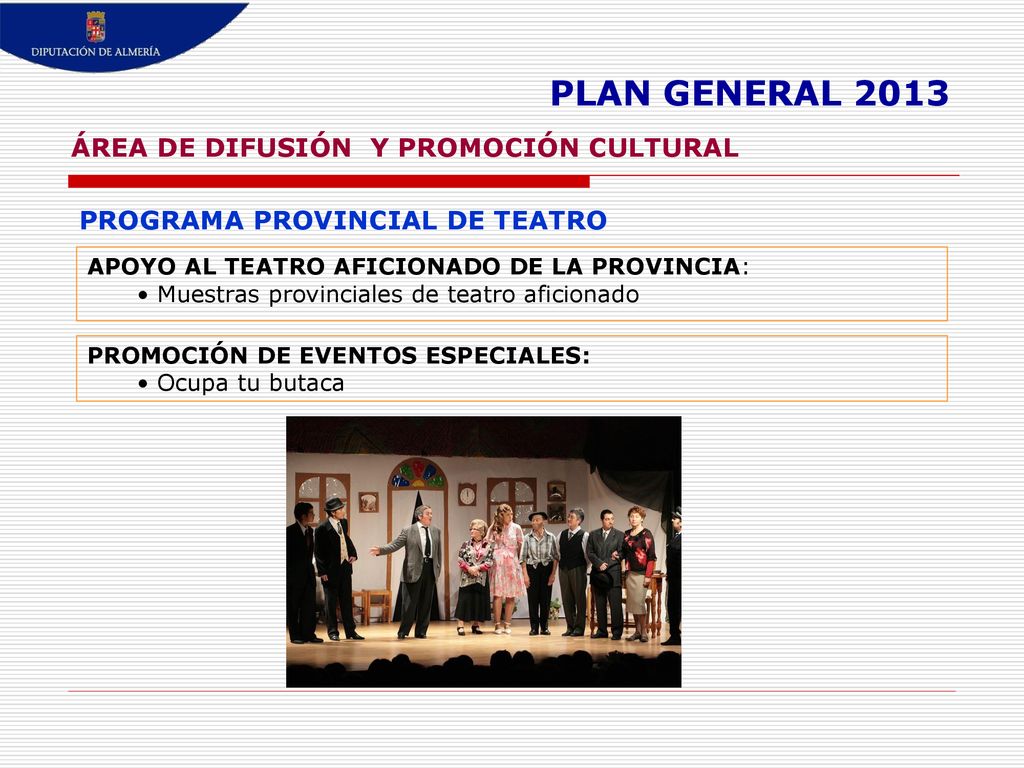 DIPUTACIÓN DE ALMERÍA

PLAN GENERAL 2013

ÁREA DE DIFUSIÓN Y PROMOCIÓN CULTURAL

PROGRAMA PROVINCIAL DE TEATRO

APOYO AL TEATRO AFICIONADO DE LA PROVINCIA:
• Muestras provinciales de teatro aficionado

PROMOCIÓN DE EVENTOS ESPECIALES:
• Ocupa tu butaca